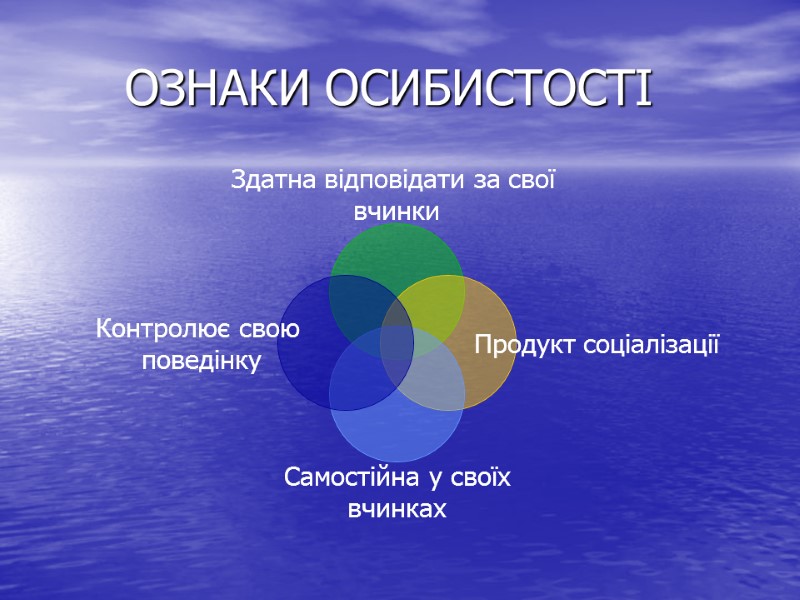 ОЗНАКИ ОСИБИСТОСТІ

Здатна відповідати за свої вчинки

Контролює свою поведінку

Продукт соціалізації

Самостійна у своїх вчинках